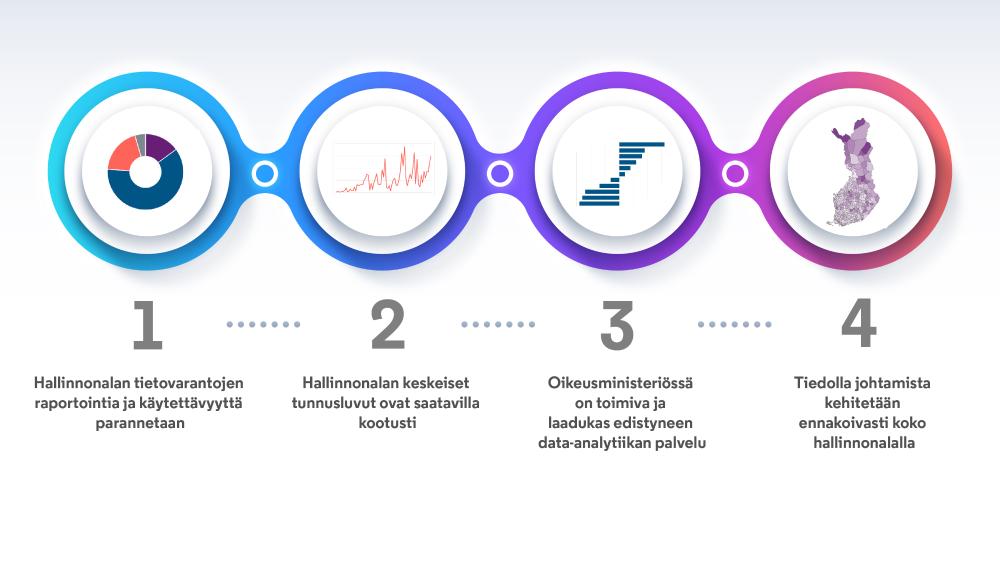 1

Hallinnonalan tietovarantojen raportointia ja käytettävyyttä parannetaan

2

Hallinnonalan keskeiset tunnusluvut ovat saatavilla kootusti

3

Oikeusministeriössä on toimiva ja laadukas edistyneen data-analytiikan palvelu

4

Tiedolla johtamista kehitetään ennakoivasti koko hallinnonalalla